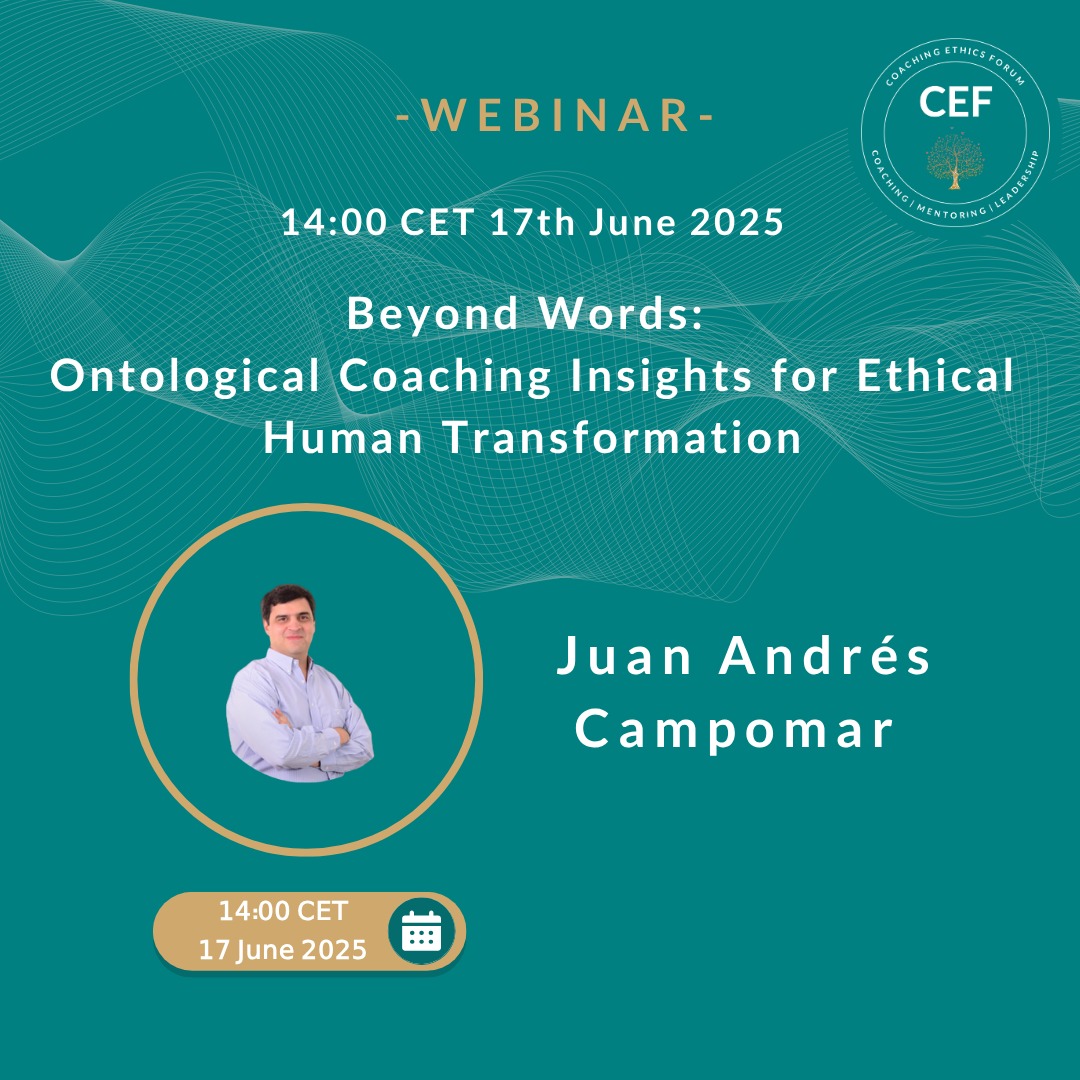 -WEBINAR-

COACHING ETHICS FORUM
CEF
COACHING | MENTORING | LEADERSHIP

14:00 CET 17th June 2025

Beyond Words:
Ontological Coaching Insights for Ethical Human Transformation

Juan Andrés Campomar

14:00 CET
17 June 2025